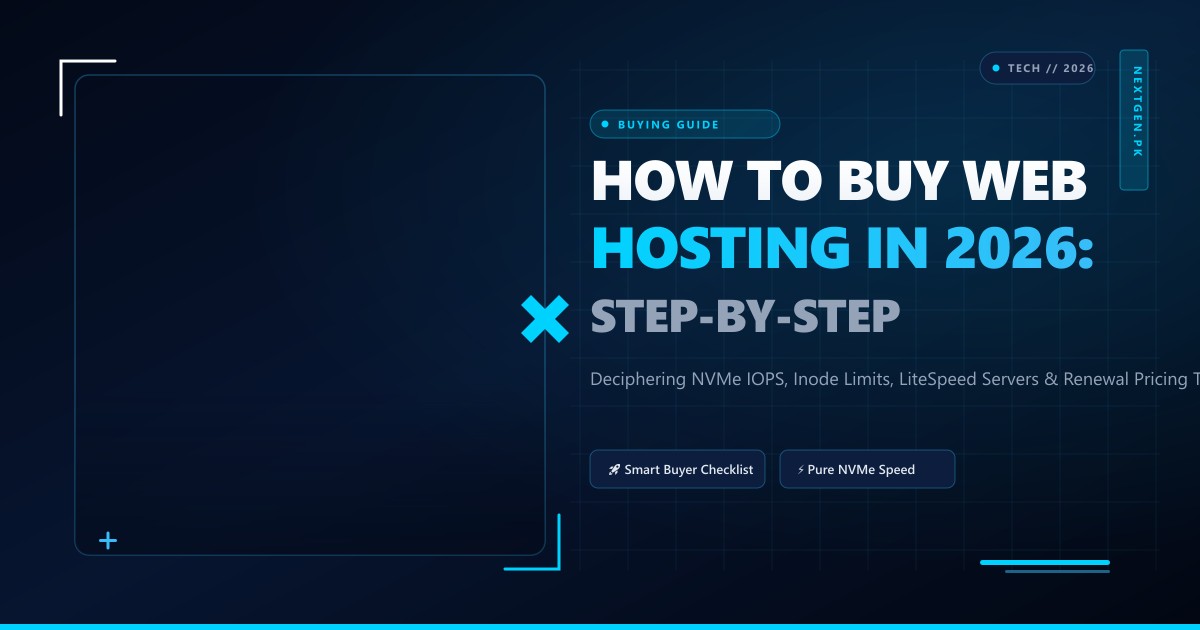 TECH // 2026

NEXTGEN.PK

BUYING GUIDE

HOW TO BUY WEB HOSTING IN 2026: STEP-BY-STEP

Deciphering NVMe IOPS, Inode Limits, LiteSpeed Servers & Renewal Pricing T

🚀 Smart Buyer Checklist

⚡ Pure NVMe Speed